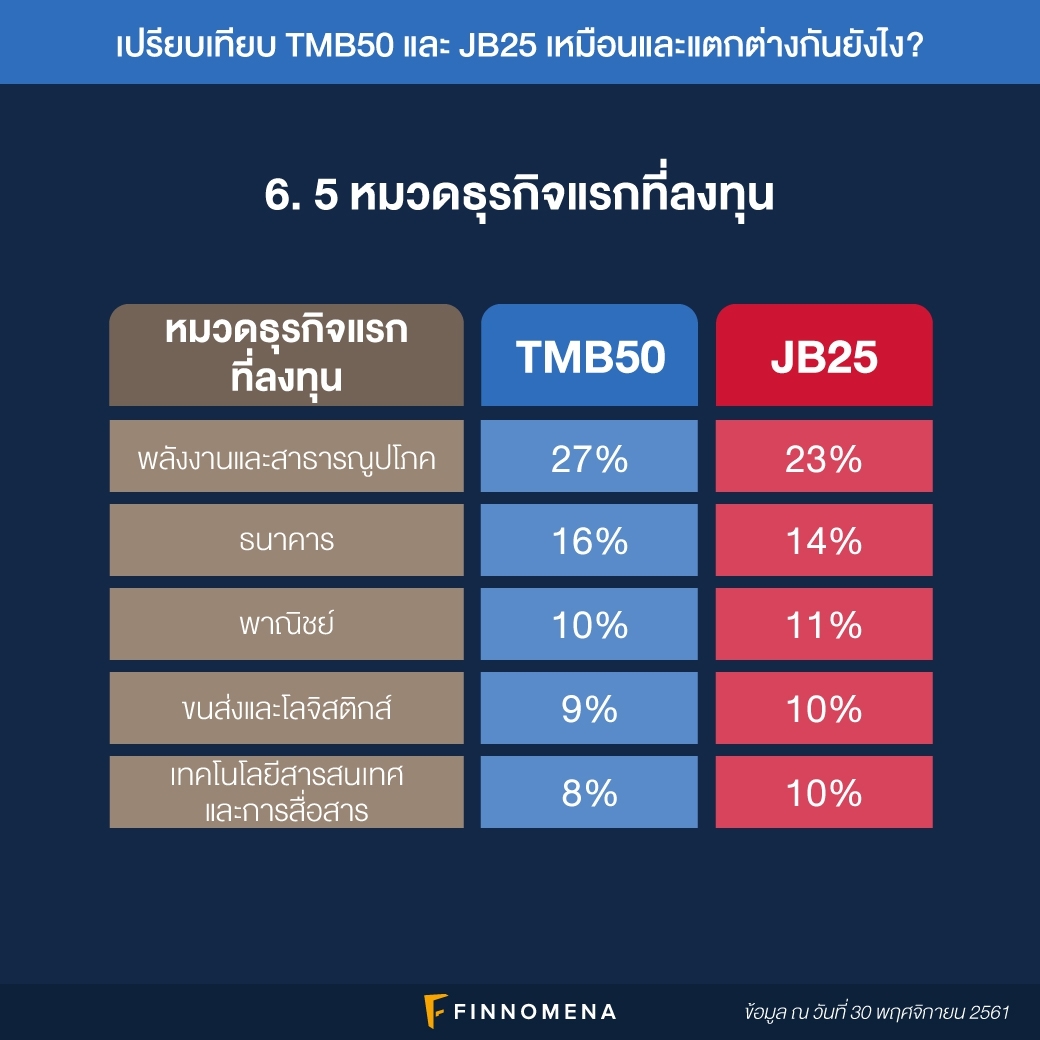 เปรียบเทียบ TMB50 และ JB25 เหมือนและแตกต่างกันยังไง?

6. 5 หมวดธุรกิจแรกที่ลงทุน

| หมวดธุรกิจแรกที่ลงทุน | TMB50 | JB25 |
|---|---|---|
| พลังงานและสาธารณูปโภค | 27% | 23% |
| ธนาคาร | 16% | 14% |
| พาณิชย์ | 10% | 11% |
| ขนส่งและโลจิสติกส์ | 9% | 10% |
| เทคโนโลยีสารสนเทศและการสื่อสาร | 8% | 10% |

FINNOMENA

ข้อมูล ณ วันที่ 30 พฤศจิกายน 2561